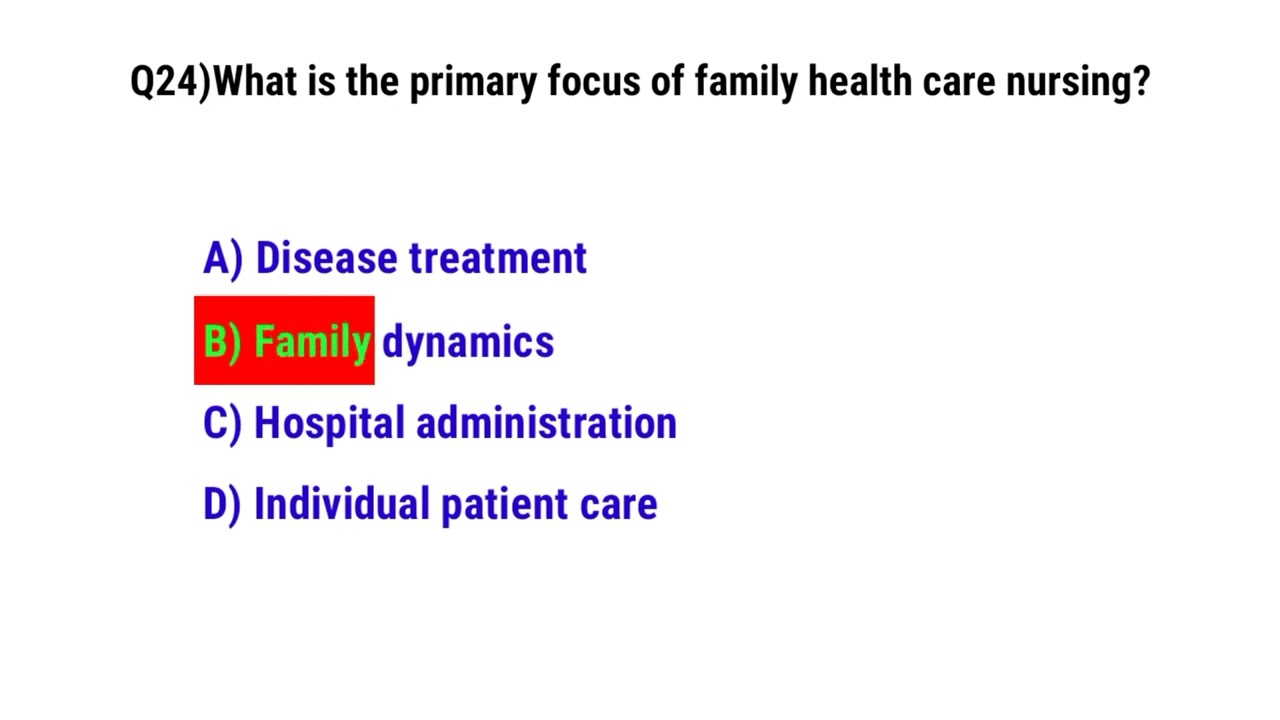 Q24)What is the primary focus of family health care nursing?

A) Disease treatment

B) Family dynamics

C) Hospital administration

D) Individual patient care